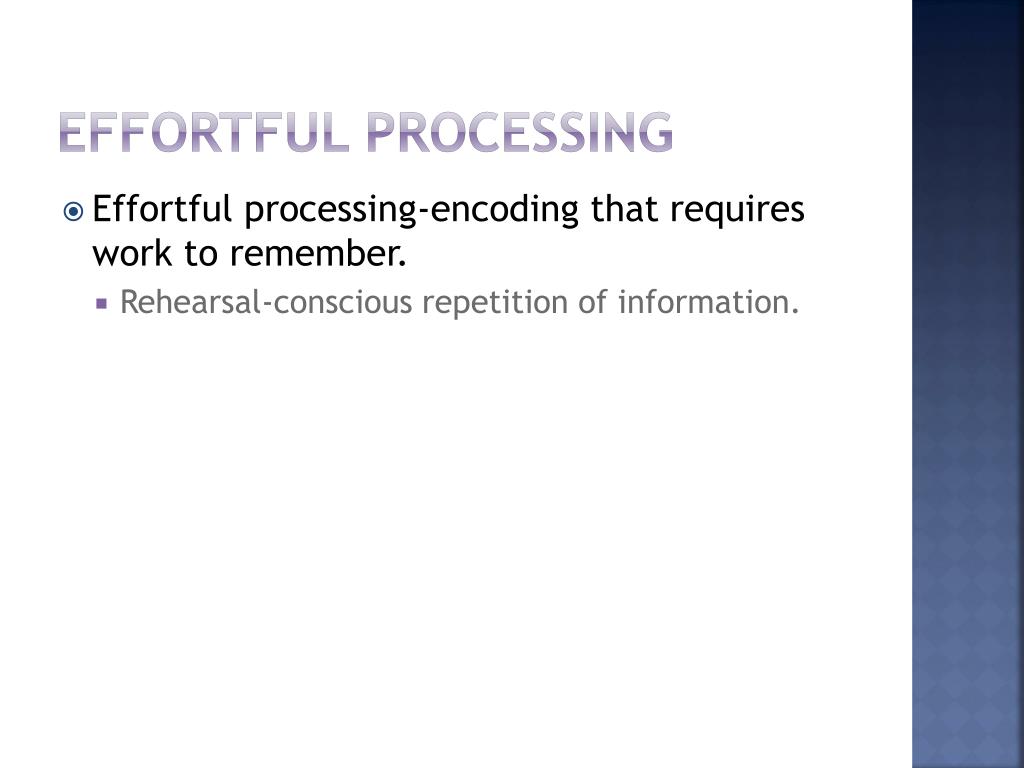 EFFORTFUL PROCESSING

Effortful processing-encoding that requires work to remember.

Rehearsal-conscious repetition of information.